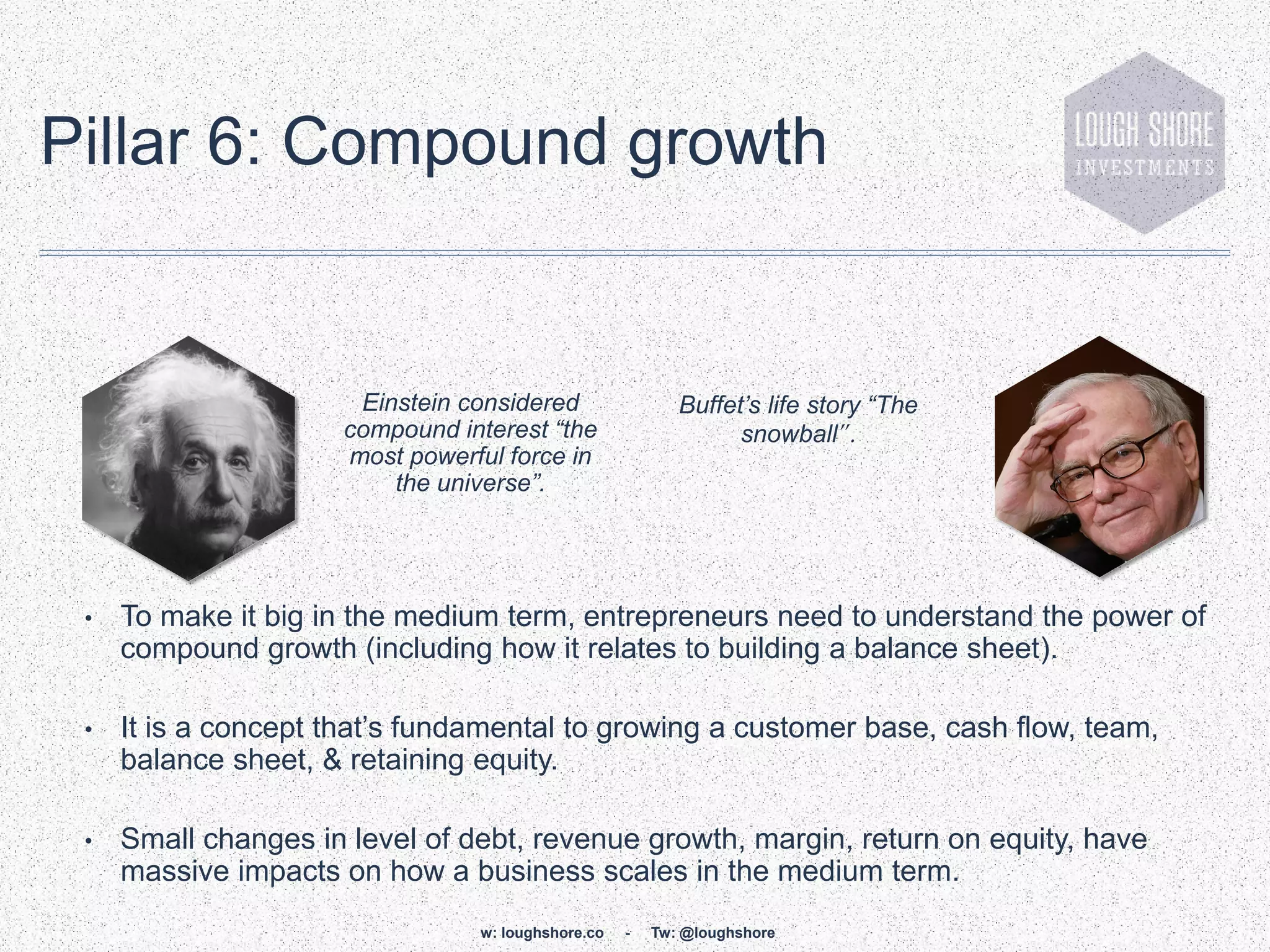 Pillar 6: Compound growth

LOUGH SHORE
INVESTMENTS

Einstein considered compound interest “the most powerful force in the universe”.

Buffet’s life story “The snowball”.

• To make it big in the medium term, entrepreneurs need to understand the power of compound growth (including how it relates to building a balance sheet).

• It is a concept that’s fundamental to growing a customer base, cash flow, team, balance sheet, & retaining equity.

• Small changes in level of debt, revenue growth, margin, return on equity, have massive impacts on how a business scales in the medium term.

w: loughshore.co - Tw: @loughshore